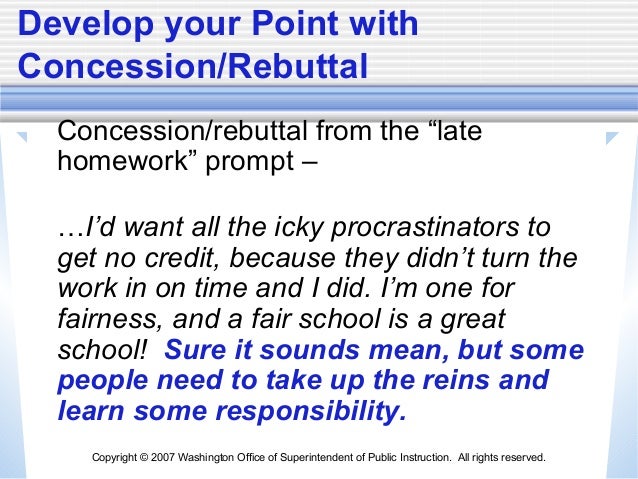 Develop your Point with Concession/Rebuttal

Concession/rebuttal from the “late homework” prompt –

…I’d want all the icky procrastinators to get no credit, because they didn’t turn the work in on time and I did. I’m one for fairness, and a fair school is a great school! Sure it sounds mean, but some people need to take up the reins and learn some responsibility.

Copyright © 2007 Washington Office of Superintendent of Public Instruction. All rights reserved.